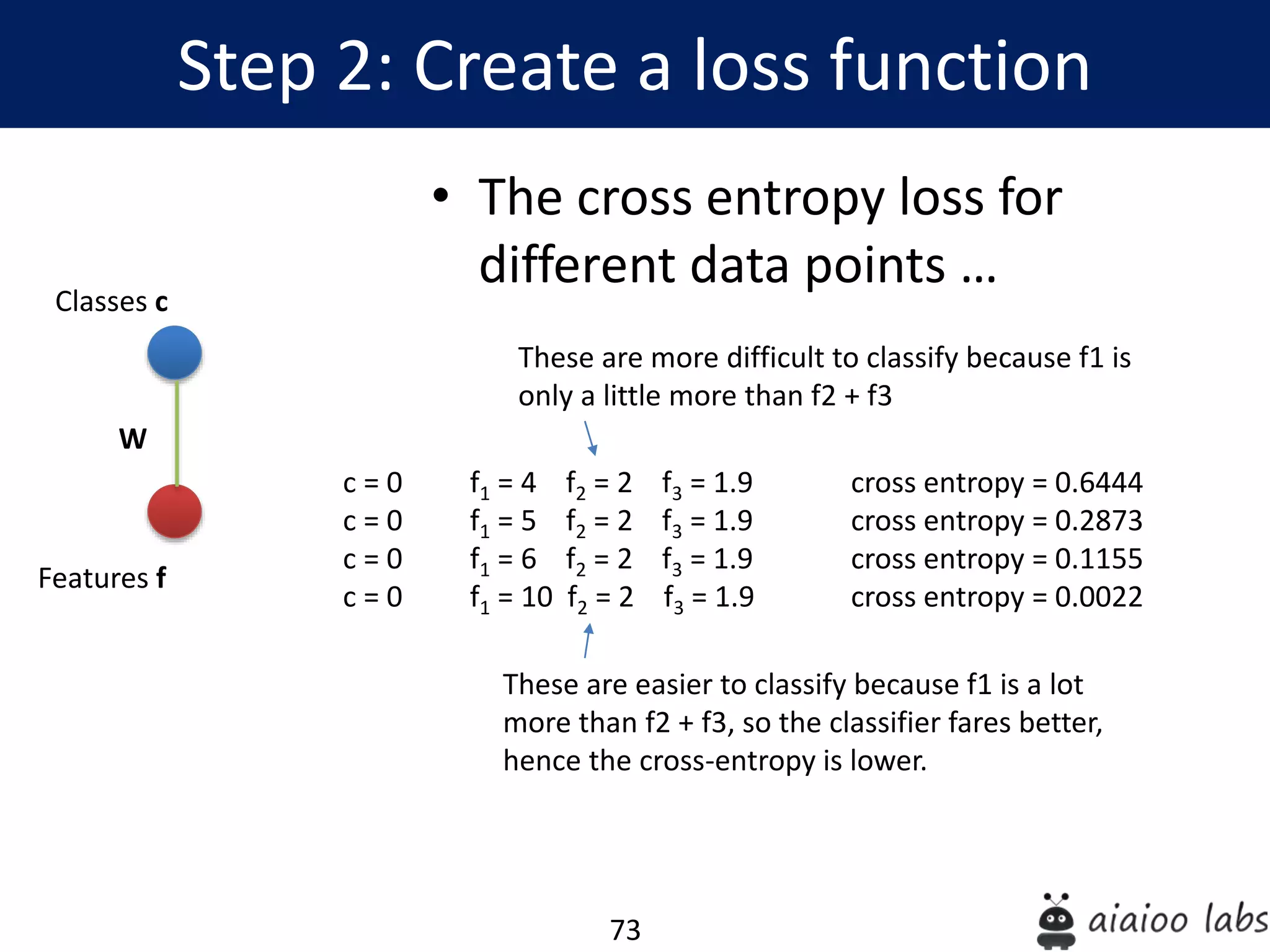 Step 2: Create a loss function

• The cross entropy loss for different data points …

Classes **c**

**W**

Features **f**

These are more difficult to classify because f1 is only a little more than f2 + f3

c = 0 $f_1 = 4$ $f_2 = 2$ $f_3 = 1.9$ cross entropy = 0.6444
c = 0 $f_1 = 5$ $f_2 = 2$ $f_3 = 1.9$ cross entropy = 0.2873
c = 0 $f_1 = 6$ $f_2 = 2$ $f_3 = 1.9$ cross entropy = 0.1155
c = 0 $f_1 = 10$ $f_2 = 2$ $f_3 = 1.9$ cross entropy = 0.0022

These are easier to classify because f1 is a lot more than f2 + f3, so the classifier fares better, hence the cross-entropy is lower.

73

aiaioo labs